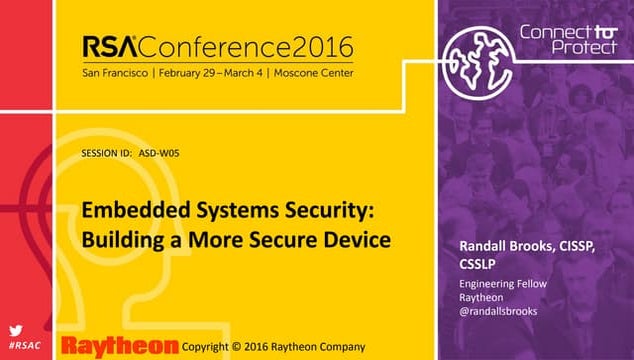 RSAConference2016
San Francisco | February 29 – March 4 | Moscone Center

Connect to Protect

SESSION ID: ASD-W05

Embedded Systems Security: Building a More Secure Device

Randall Brooks, CISSP, CSSLP
Engineering Fellow
Raytheon
@randallsbrooks

#RSAC

Raytheon Copyright © 2016 Raytheon Company